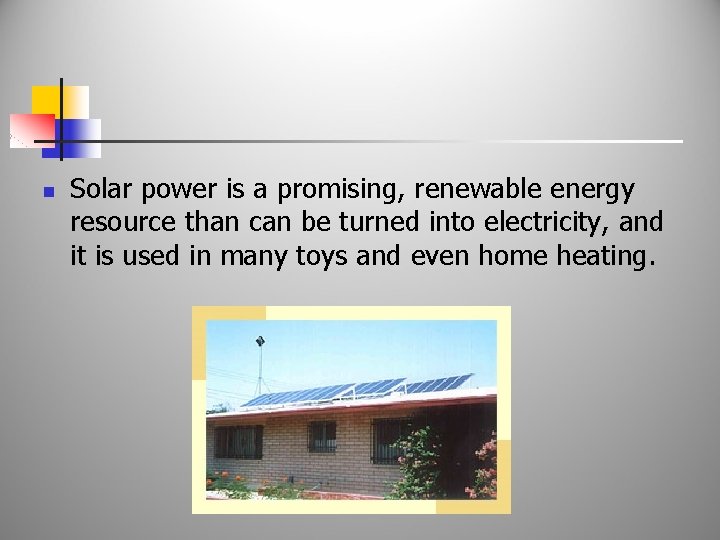 Solar power is a promising, renewable energy resource than can be turned into electricity, and it is used in many toys and even home heating.